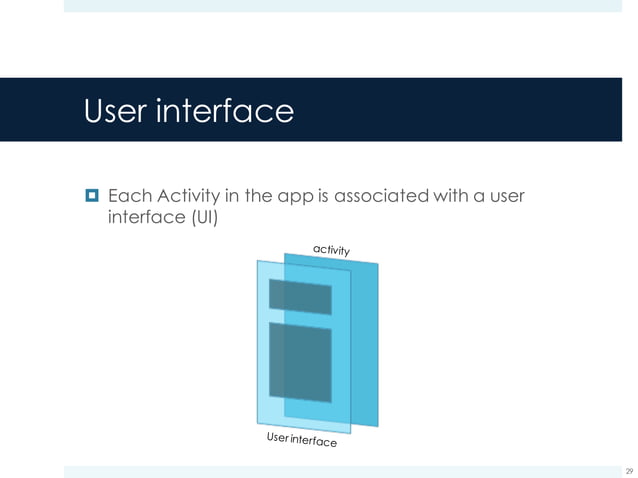 User interface

Each Activity in the app is associated with a user interface (UI)

activity

User interface

29